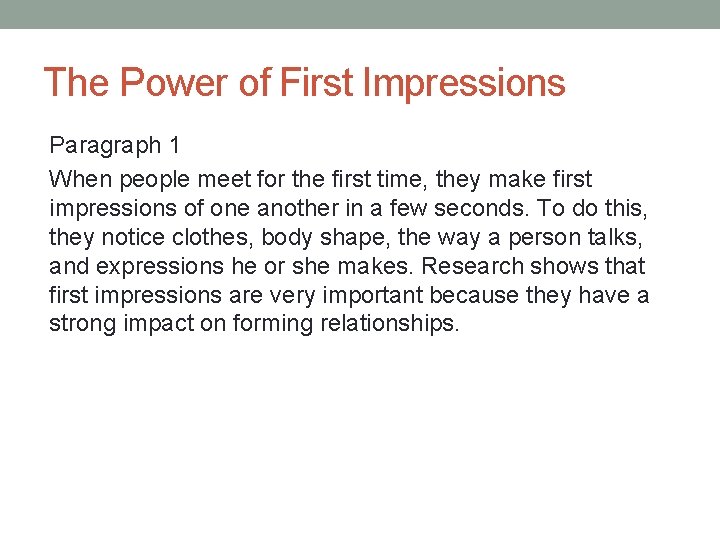 The Power of First Impressions

Paragraph 1

When people meet for the first time, they make first impressions of one another in a few seconds. To do this, they notice clothes, body shape, the way a person talks, and expressions he or she makes. Research shows that first impressions are very important because they have a strong impact on forming relationships.